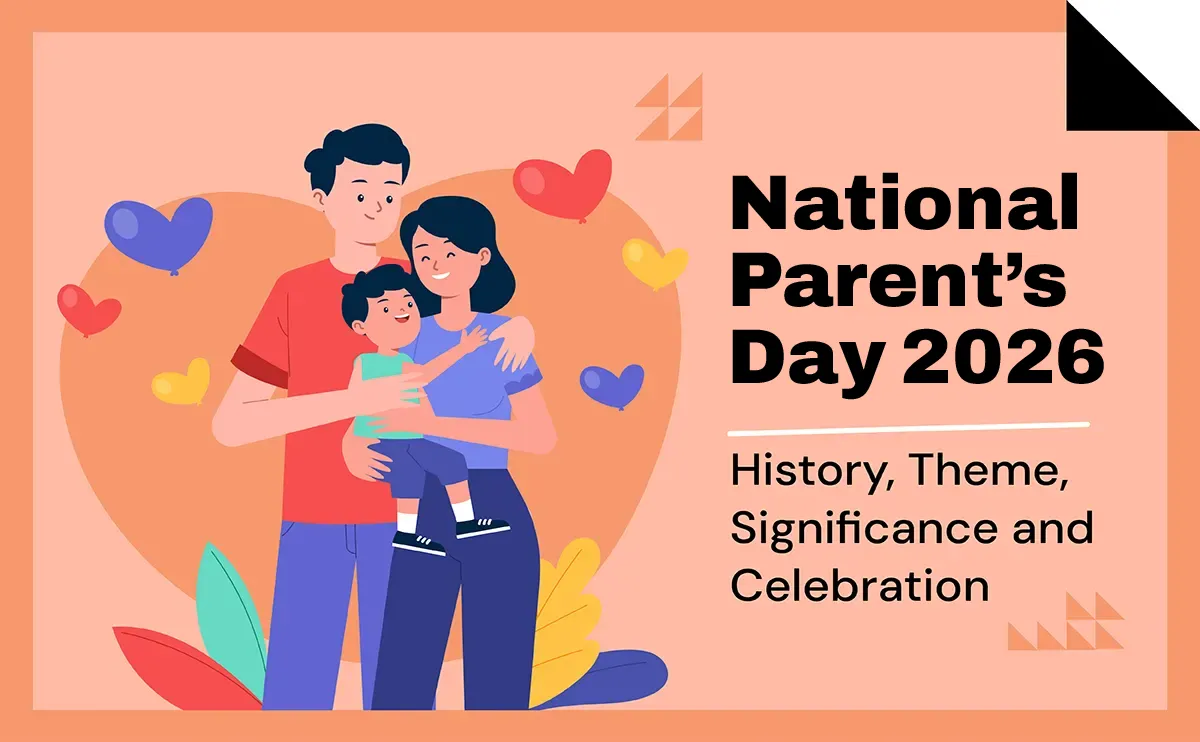 National Parent’s Day 2026

History, Theme, Significance and Celebration